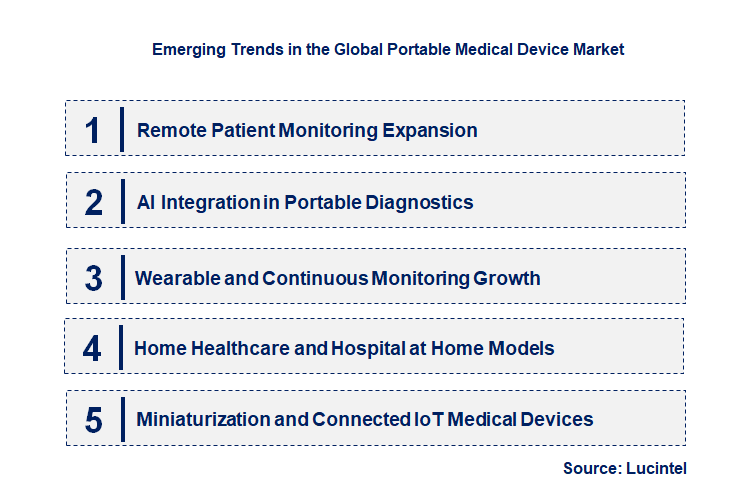 Emerging Trends in the Global Portable Medical Device Market

1 Remote Patient Monitoring Expansion

2 AI Integration in Portable Diagnostics

3 Wearable and Continuous Monitoring Growth

4 Home Healthcare and Hospital at Home Models

5 Miniaturization and Connected IoT Medical Devices

Source: Lucintel